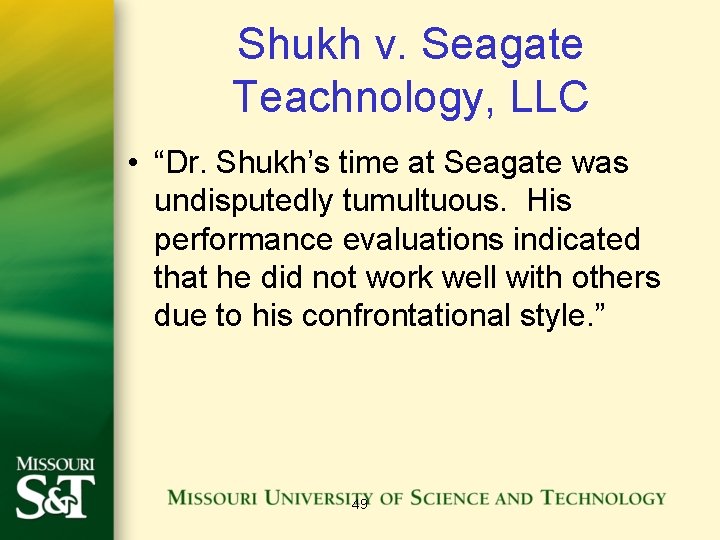 Shukh v. Seagate Teachnology, LLC

• “Dr. Shukh’s time at Seagate was undisputedly tumultuous. His performance evaluations indicated that he did not work well with others due to his confrontational style.”

MISSOURI S&T

MISSOURI UNIVERSITY OF SCIENCE AND TECHNOLOGY

49